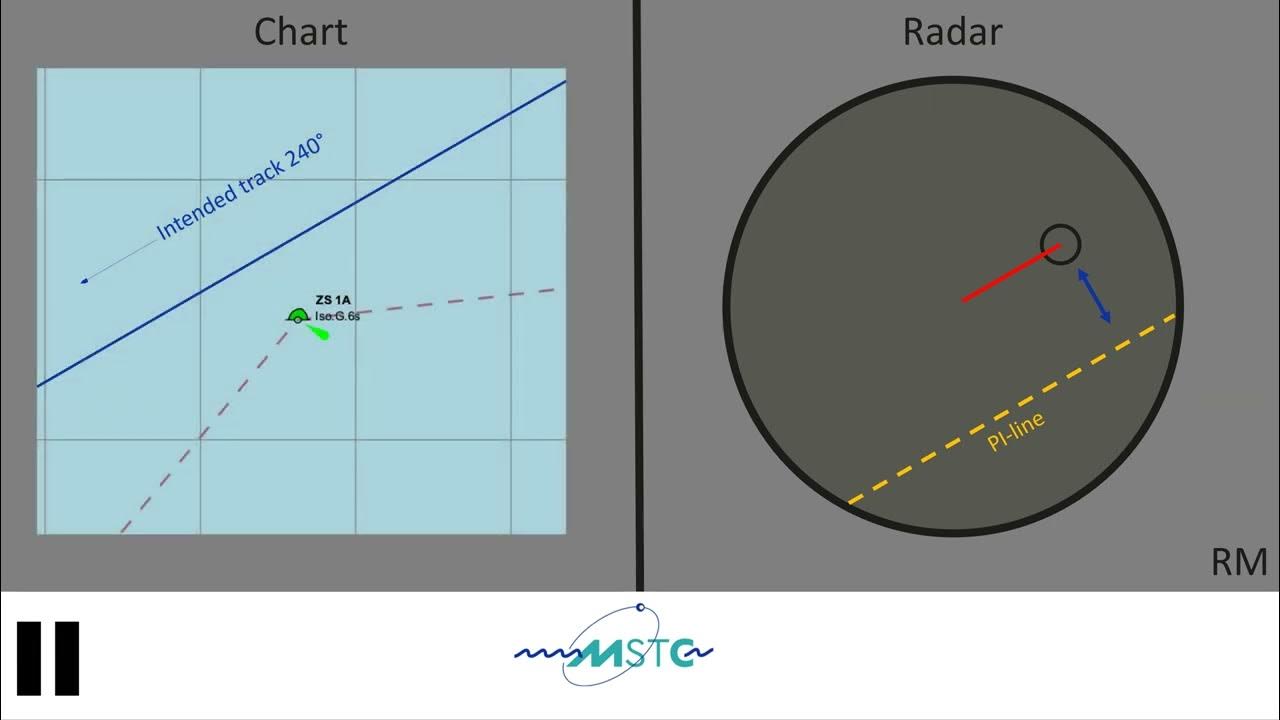 Chart

Intended track 240°

ZS 1A
Iso.G.6s

Radar

PI-line

RM

MSTC